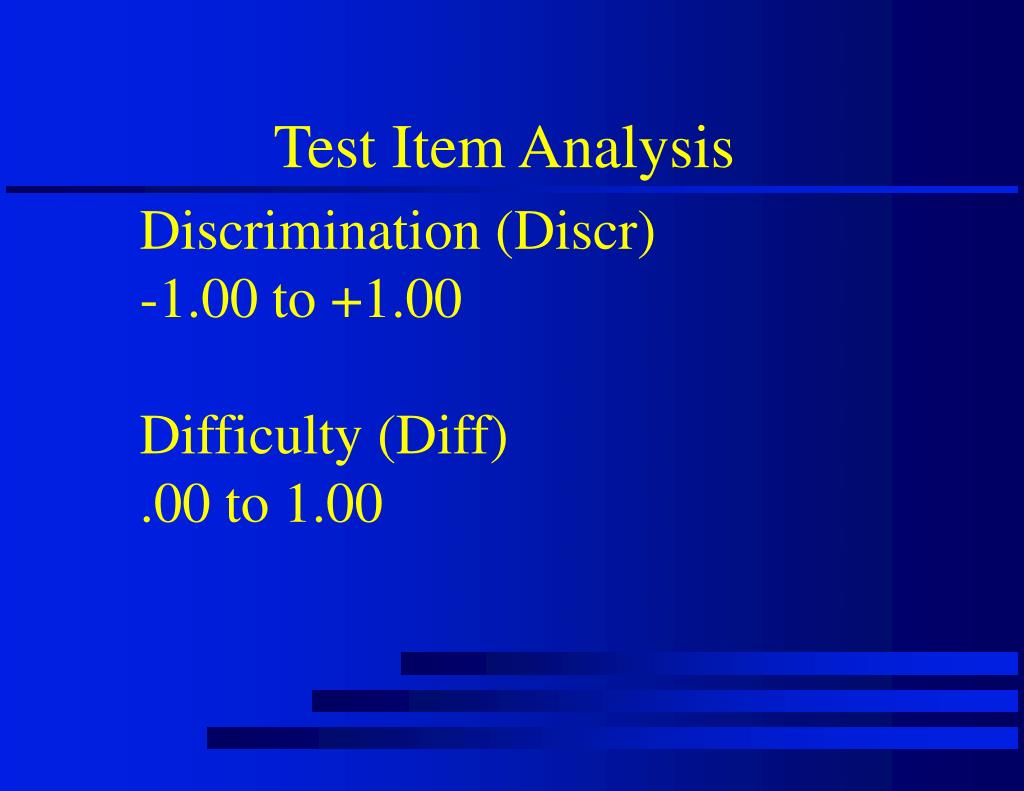 Test Item Analysis

Discrimination (Discr)
-1.00 to +1.00

Difficulty (Diff)
.00 to 1.00